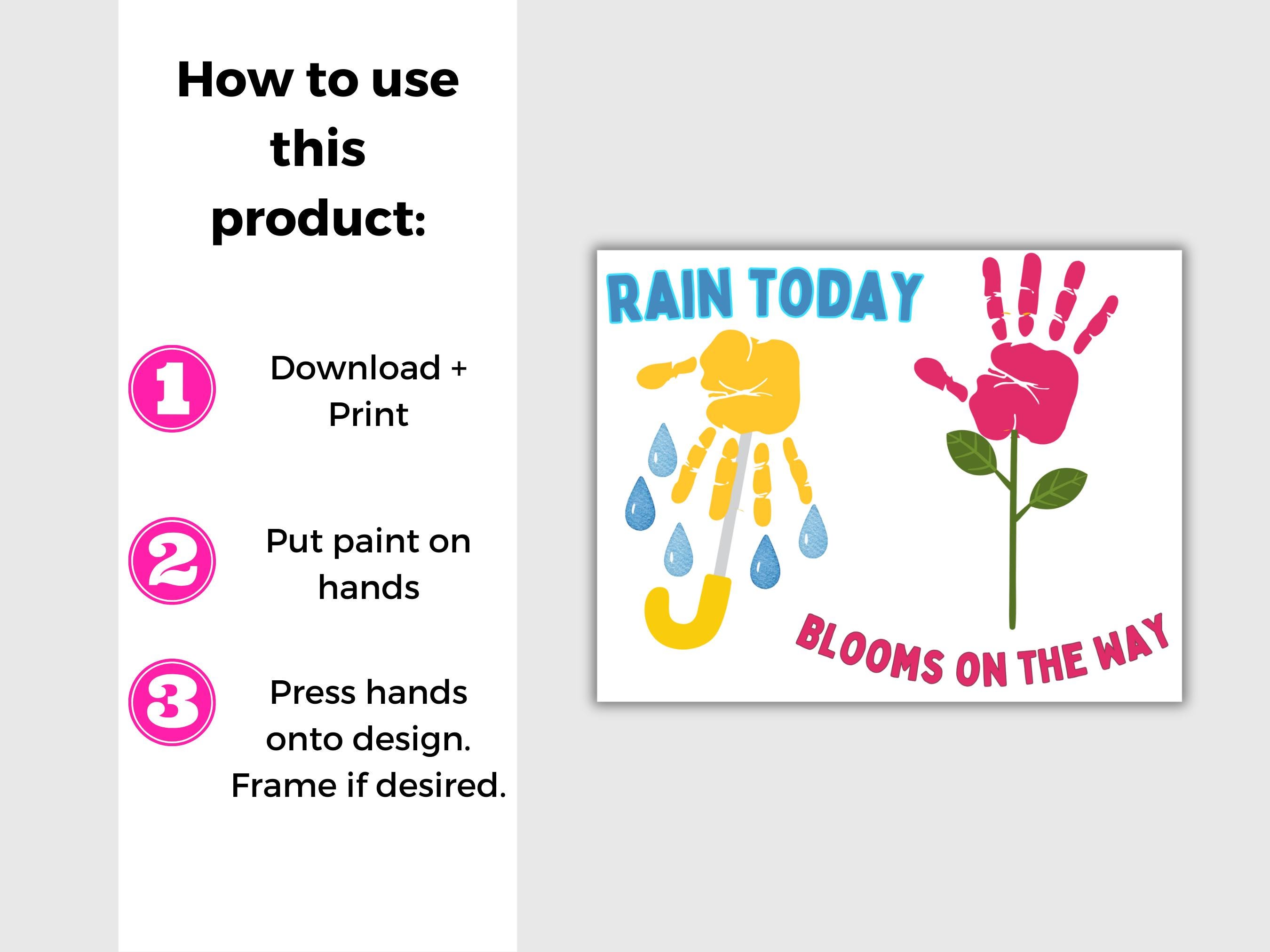 How to use this product:

1 Download + Print

2 Put paint on hands

3 Press hands onto design. Frame if desired.

RAIN TODAY

BLOOMS ON THE WAY